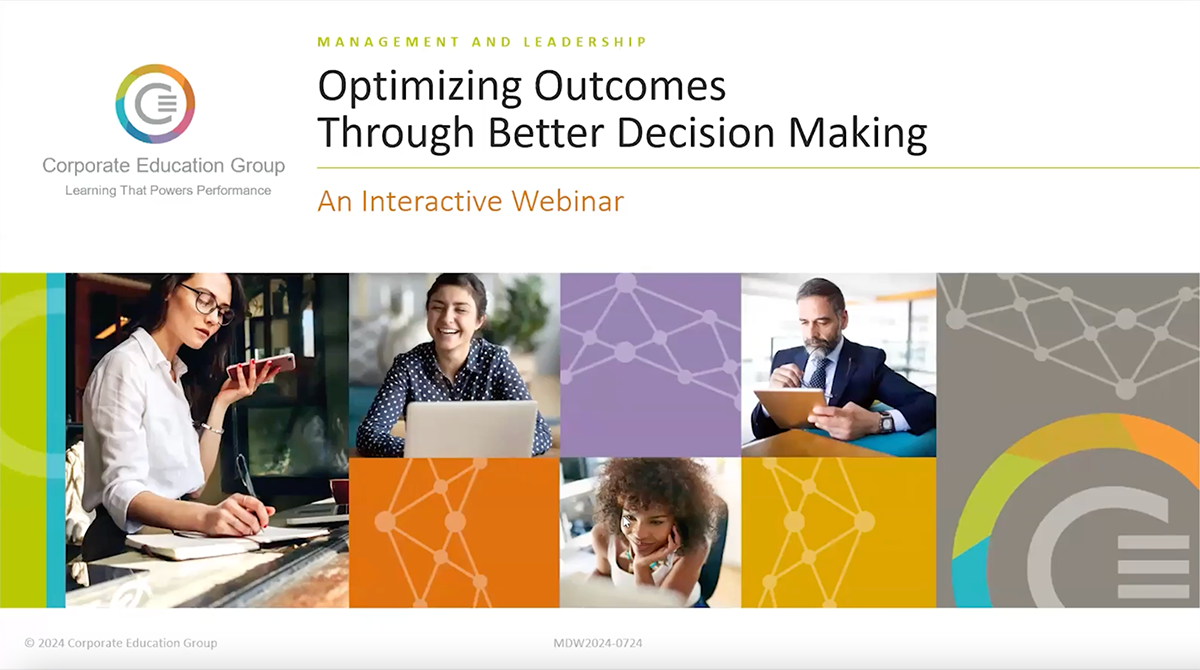 Corporate Education Group
Learning That Powers Performance

MANAGEMENT AND LEADERSHIP

Optimizing Outcomes Through Better Decision Making

An Interactive Webinar

© 2024 Corporate Education Group

MDW2024-0724